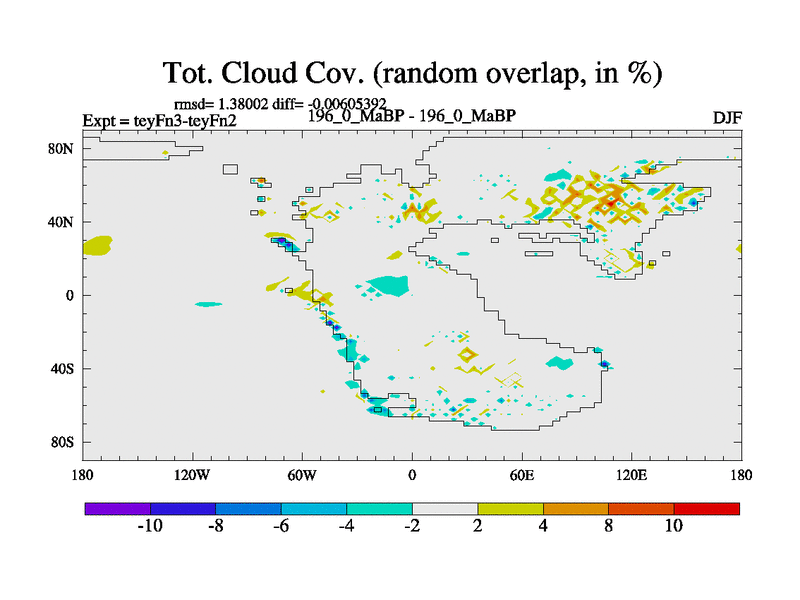 Tot. Cloud Cov. (random overlap, in %)

rmsd= 1.38002 diff= -0.00605392
Expt = teyFn3-teyFn2
196_0_MaBP - 196_0_MaBP
DJF

80N
40N
0
40S
80S

180
120W
60W
0
60E
120E
180

-10
-8
-6
-4
-2
2
4
8
10